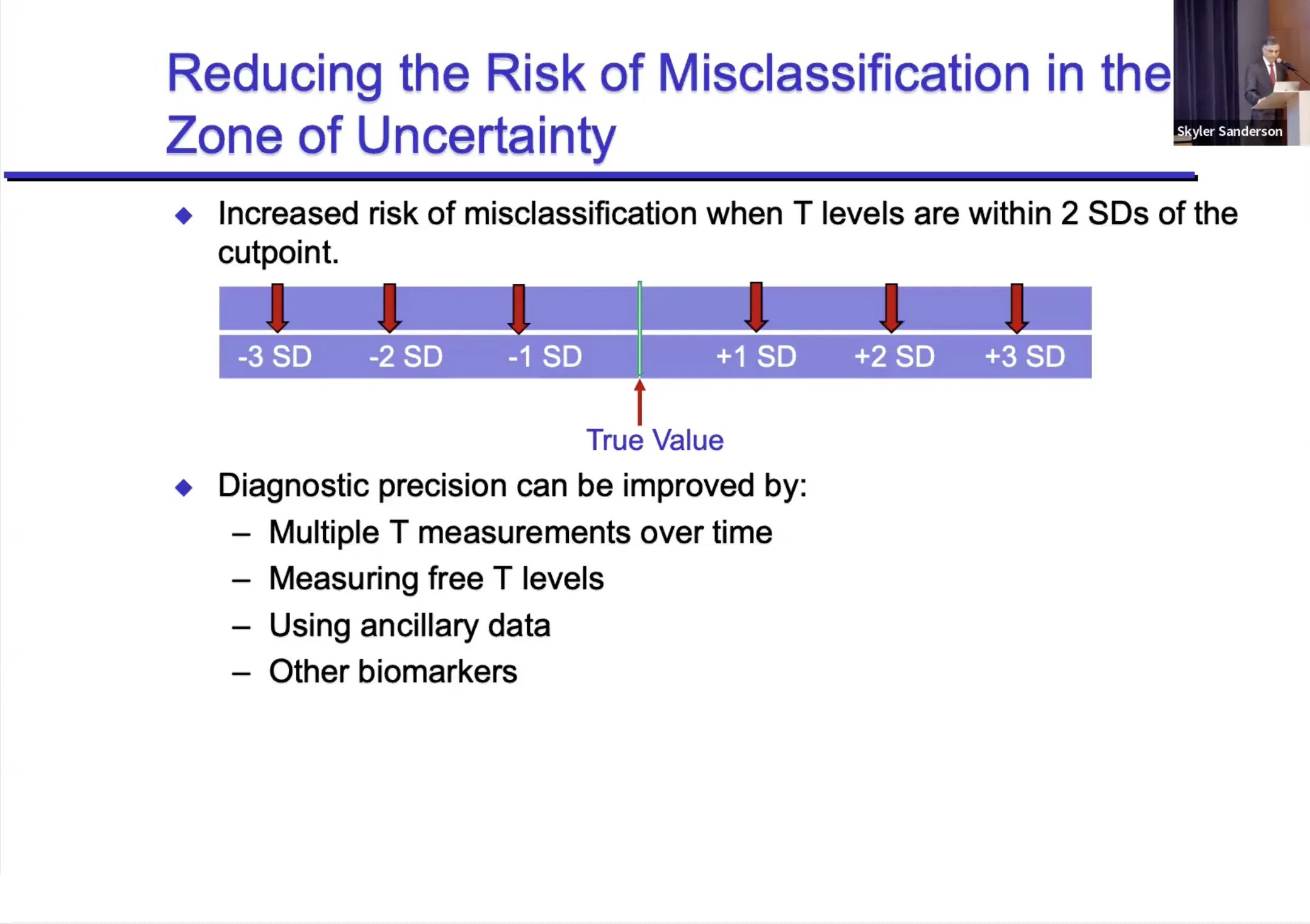 Reducing the Risk of Misclassification in the Zone of Uncertainty

Skyler Sanderson

◆ Increased risk of misclassification when T levels are within 2 SDs of the cutpoint.

-3 SD -2 SD -1 SD +1 SD +2 SD +3 SD

True Value

◆ Diagnostic precision can be improved by:
– Multiple T measurements over time
– Measuring free T levels
– Using ancillary data
– Other biomarkers